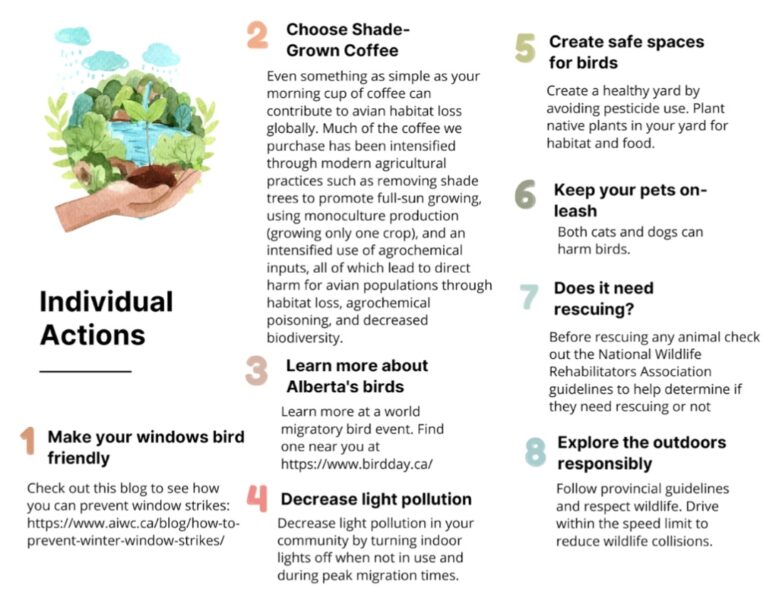 Individual Actions

1 Make your windows bird friendly

Check out this blog to see how you can prevent window strikes: https://www.aiwc.ca/blog/how-to-prevent-winter-window-strikes/

2 Choose Shade-Grown Coffee

Even something as simple as your morning cup of coffee can contribute to avian habitat loss globally. Much of the coffee we purchase has been intensified through modern agricultural practices such as removing shade trees to promote full-sun growing, using monoculture production (growing only one crop), and an intensified use of agrochemical inputs, all of which lead to direct harm for avian populations through habitat loss, agrochemical poisoning, and decreased biodiversity.

3 Learn more about Alberta's birds

Learn more at a world migratory bird event. Find one near you at https://www.birdday.ca/

4 Decrease light pollution

Decrease light pollution in your community by turning indoor lights off when not in use and during peak migration times.

5 Create safe spaces for birds

Create a healthy yard by avoiding pesticide use. Plant native plants in your yard for habitat and food.

6 Keep your pets on-leash

Both cats and dogs can harm birds.

7 Does it need rescuing?

Before rescuing any animal check out the National Wildlife Rehabilitators Association guidelines to help determine if they need rescuing or not

8 Explore the outdoors responsibly

Follow provincial guidelines and respect wildlife. Drive within the speed limit to reduce wildlife collisions.